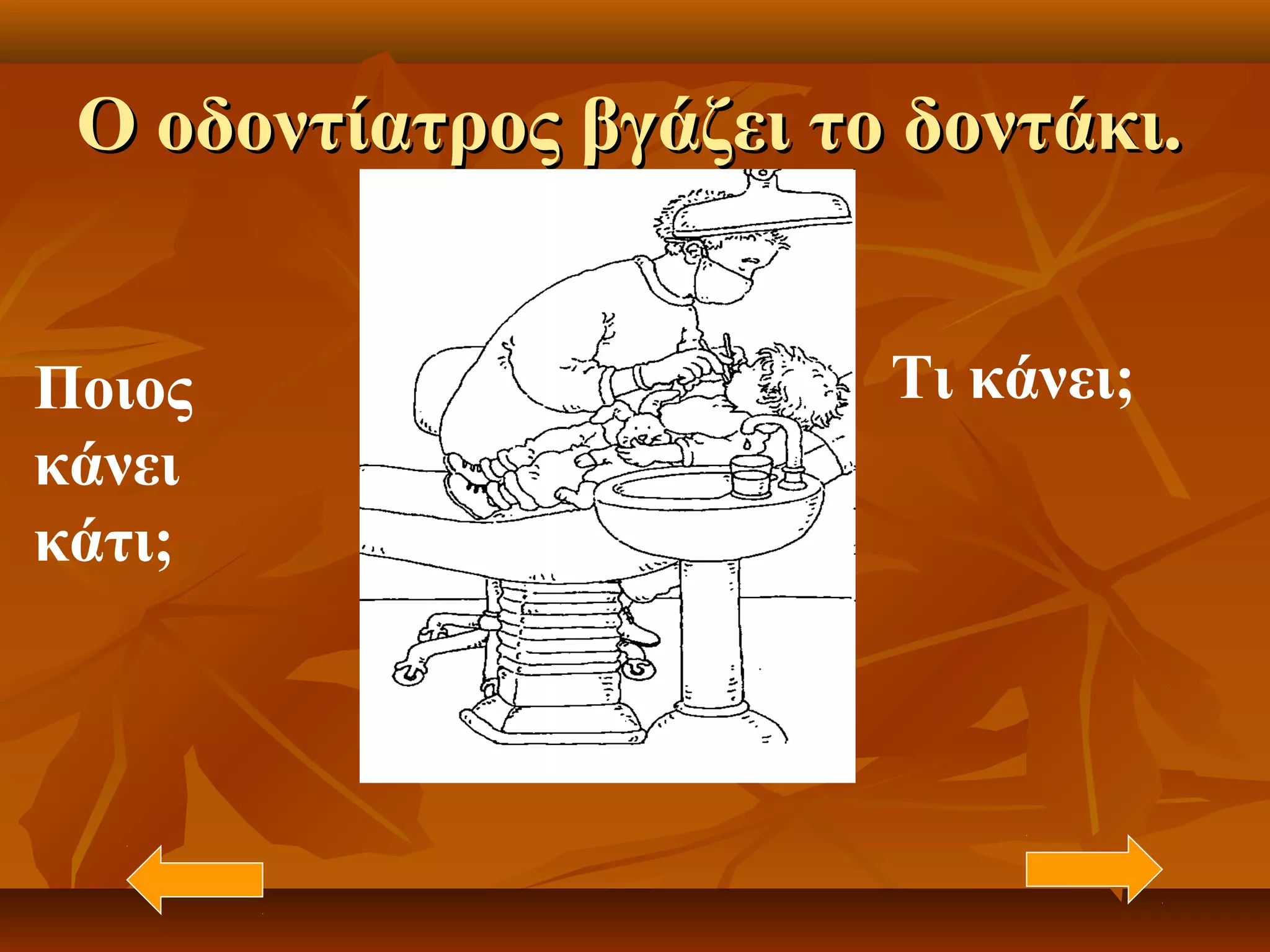 Ο οδοντίατρος βγάζει το δοντάκι.

Ποιος κάνει κάτι;

Τι κάνει;